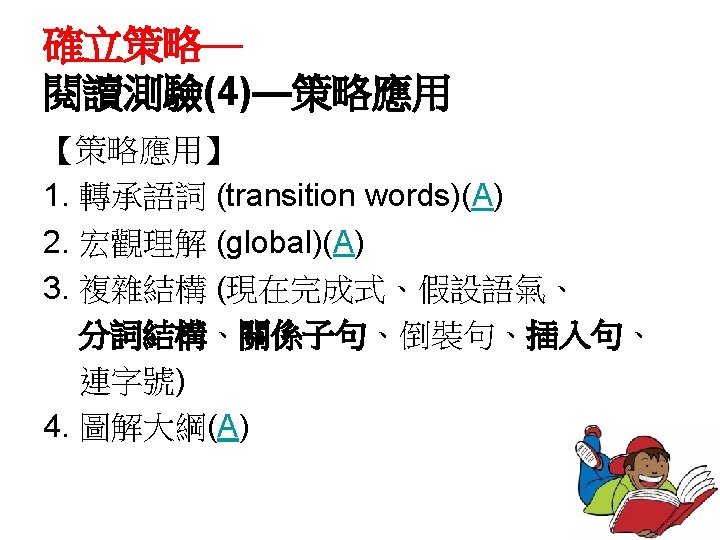 確立策略—
閱讀測驗(4)—策略應用

【策略應用】

1. 轉承語詞 (transition words)(A)
2. 宏觀理解 (global)(A)
3. 複雜結構 (現在完成式、假設語氣、分詞結構、關係子句、倒裝句、插入句、連字號)
4. 圖解大綱(A)